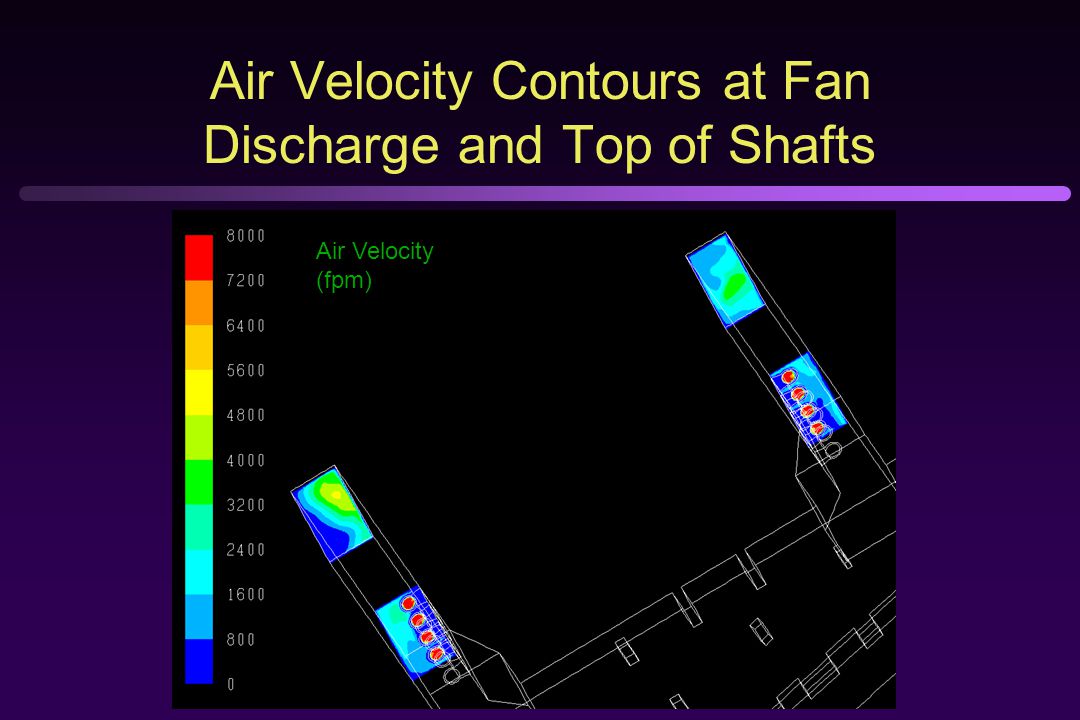 Air Velocity Contours at Fan Discharge and Top of Shafts

8000
7200
6400
5600
4800
4000
3200
2400
1600
800
0

Air Velocity
(fpm)